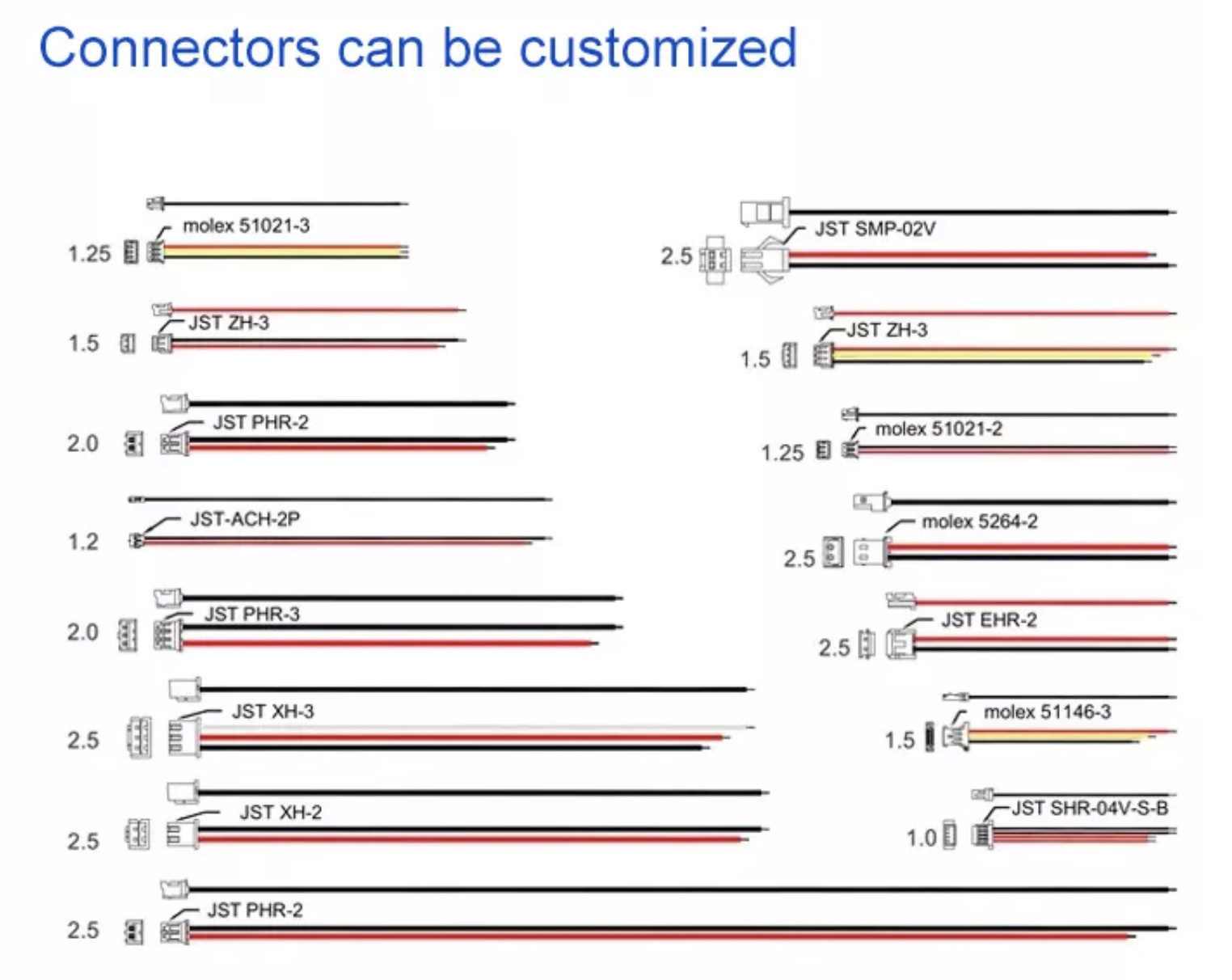 Connectors can be customized

1.25 molex 51021-3

1.5 JST ZH-3

2.0 JST PHR-2

1.2 JST-ACH-2P

2.0 JST PHR-3

2.5 JST XH-3

2.5 JST XH-2

2.5 JST PHR-2

2.5 JST SMP-02V

1.5 JST ZH-3

1.25 molex 51021-2

2.5 molex 5264-2

2.5 JST EHR-2

1.5 molex 51146-3

1.0 JST SHR-04V-S-B